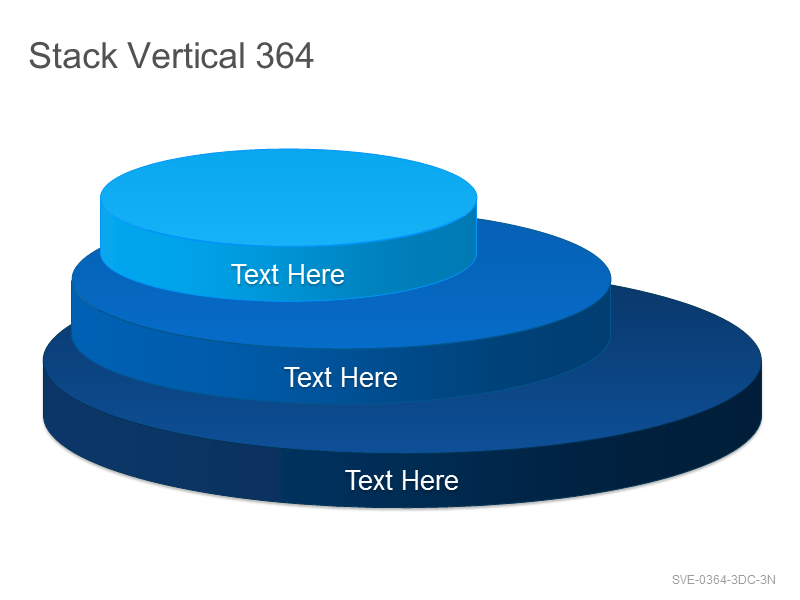 Stack Vertical 364

Text Here

Text Here

Text Here

SVE-0364-3DC-3N